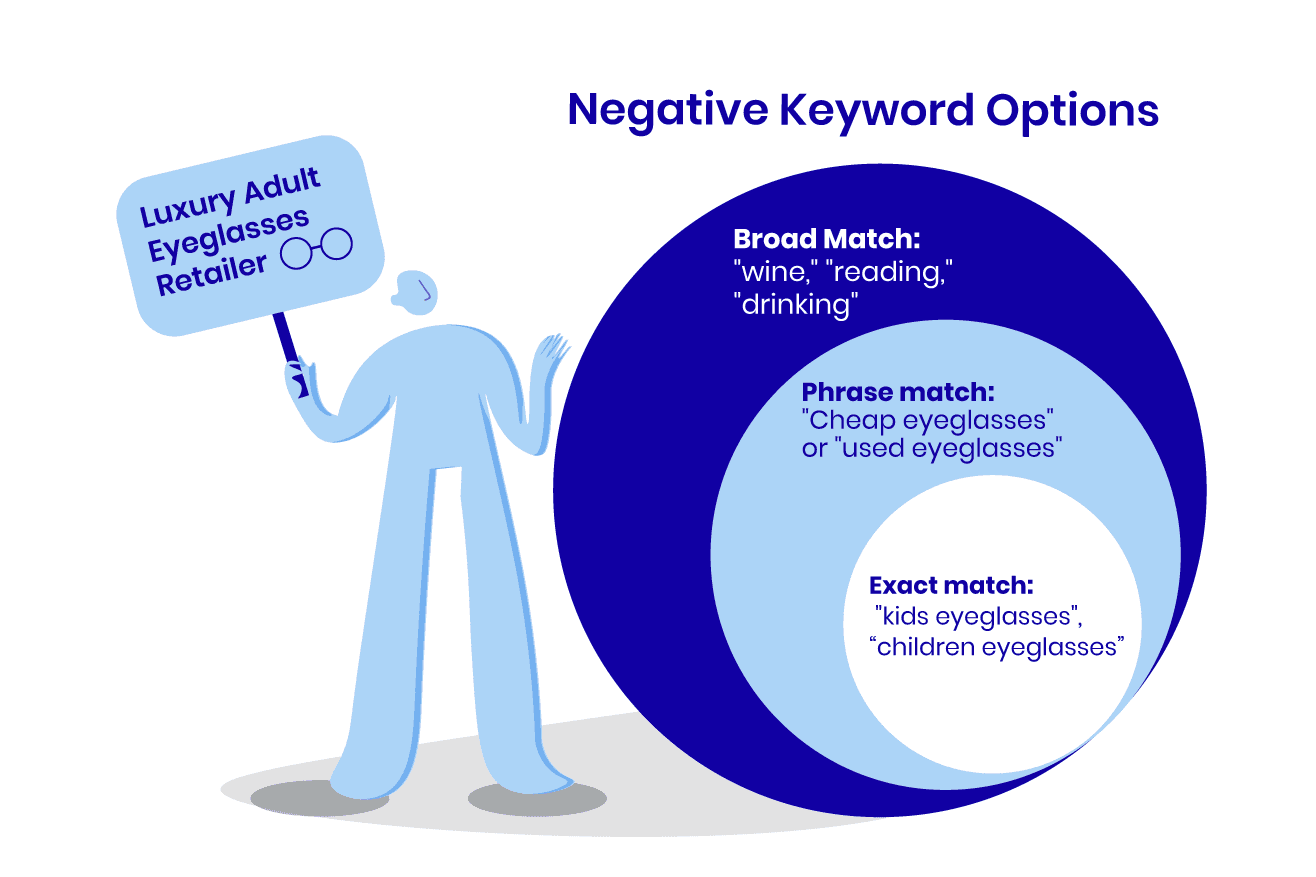 Negative Keyword Options

Luxury Adult Eyeglasses Retailer

Broad Match:
"wine," "reading," "drinking"

Phrase match:
"Cheap eyeglasses" or "used eyeglasses"

Exact match:
"kids eyeglasses", “children eyeglasses”